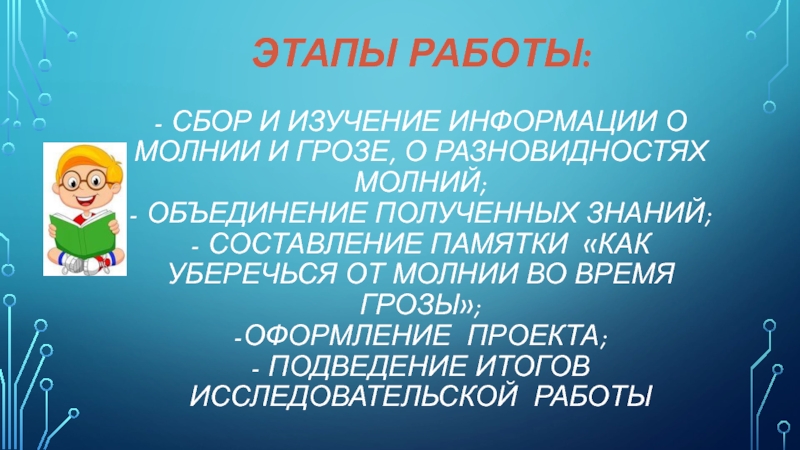 ЭТАПЫ РАБОТЫ:

- СБОР И ИЗУЧЕНИЕ ИНФОРМАЦИИ О МОЛНИИ И ГРОЗЕ, О РАЗНОВИДНОСТЯХ МОЛНИЙ;
- ОБЪЕДИНЕНИЕ ПОЛУЧЕННЫХ ЗНАНИЙ;
- СОСТАВЛЕНИЕ ПАМЯТКИ «КАК УБЕРЕЧЬСЯ ОТ МОЛНИИ ВО ВРЕМЯ ГРОЗЫ»;
-ОФОРМЛЕНИЕ ПРОЕКТА;
- ПОДВЕДЕНИЕ ИТОГОВ ИССЛЕДОВАТЕЛЬСКОЙ РАБОТЫ